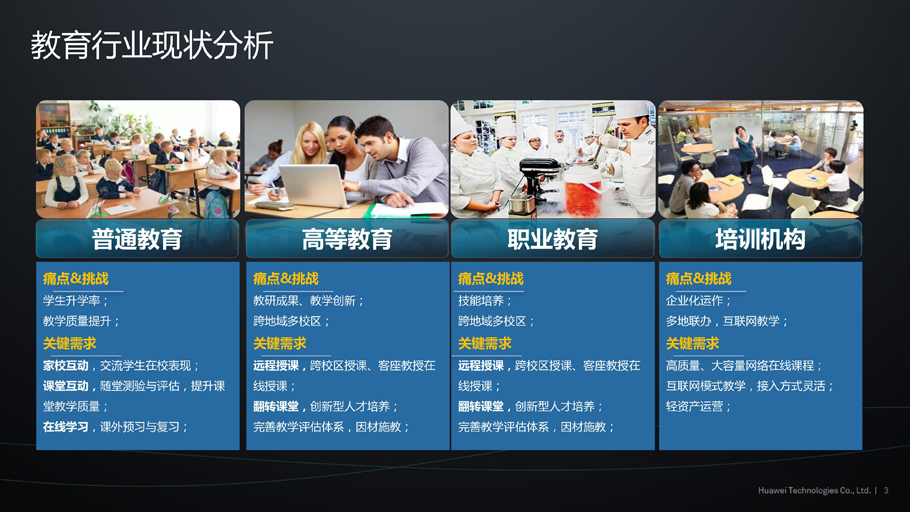 教育行业现状分析

普通教育

痛点&挑战
学生升学率；
教学质量提升；
关键需求
家校互动，交流学生在校表现；
课堂互动，随堂测验与评估，提升课堂教学质量；
在线学习，课外预习与复习；

高等教育

痛点&挑战
教研成果、教学创新；
跨地域多校区；
关键需求
远程授课，跨校区授课、客座教授在线授课；
翻转课堂，创新型人才培养；
完善教学评估体系，因材施教；

职业教育

痛点&挑战
技能培养；
跨地域多校区；
关键需求
远程授课，跨校区授课、客座教授在线授课；
翻转课堂，创新型人才培养；
完善教学评估体系，因材施教；

培训机构

痛点&挑战
企业化运作；
多地联办，互联网教学；
关键需求
高质量、大容量网络在线课程；
互联网模式教学，接入方式灵活；
轻资产运营；

Huawei Technologies Co., Ltd. | 3